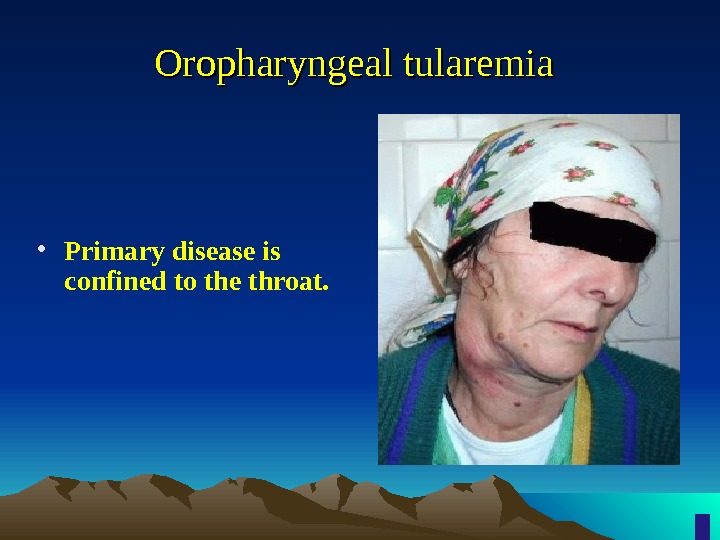 Oropharyngeal tularemia

• Primary disease is confined to the throat.